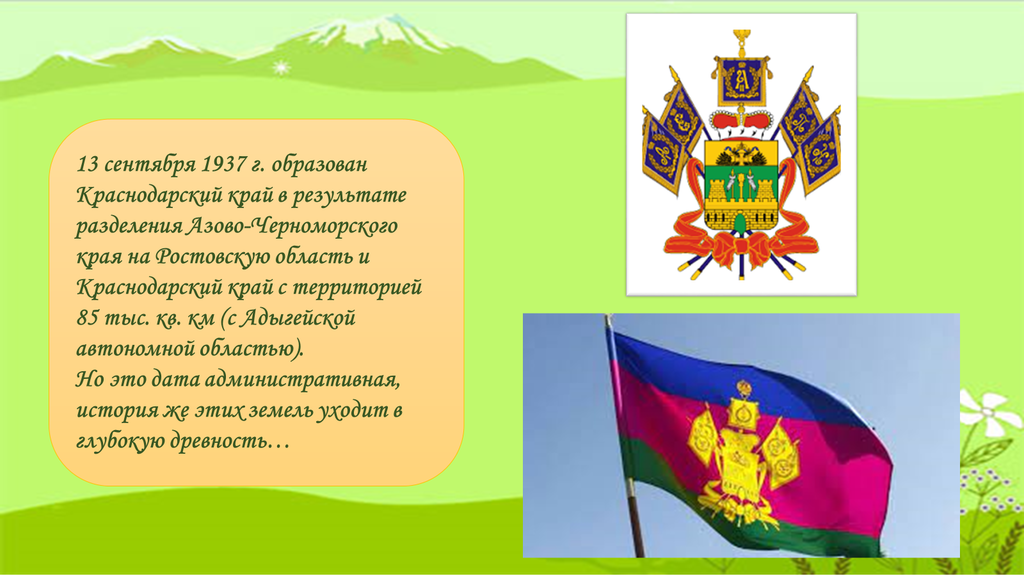 13 сентября 1937 г. образован Краснодарский край в результате разделения Азово-Черноморского края на Ростовскую область и Краснодарский край с территорией 85 тыс. кв. км (с Адыгейской автономной областью).
Но это дата административная, история же этих земель уходит в глубокую древность…